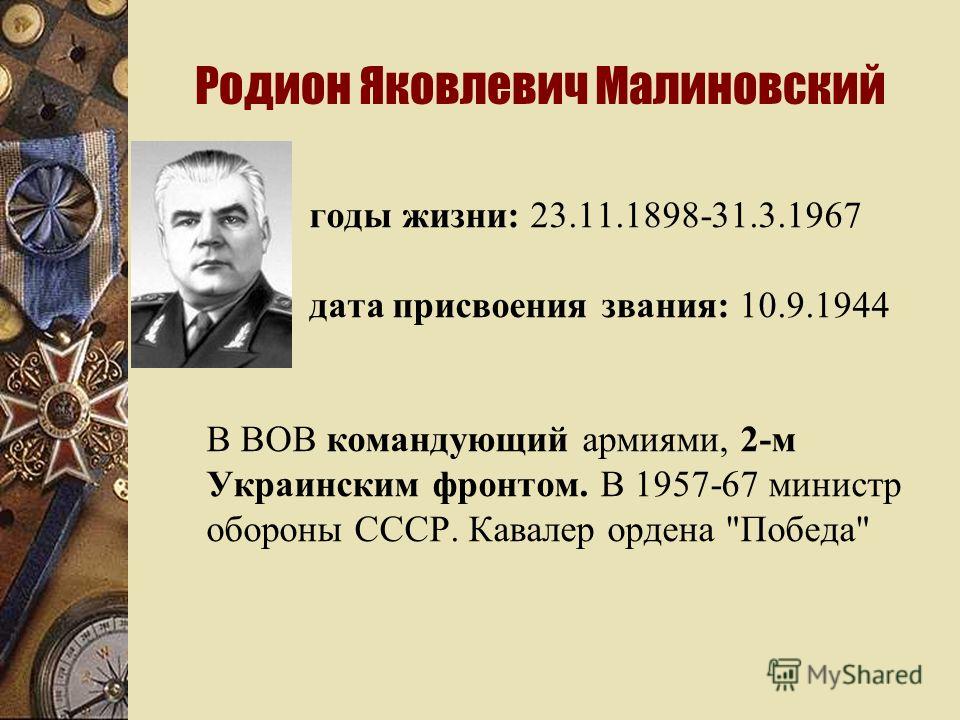 Родион Яковлевич Малиновский

годы жизни: 23.11.1898-31.3.1967

дата присвоения звания: 10.9.1944

В ВОВ командующий армиями, 2-м Украинским фронтом. В 1957-67 министр обороны СССР. Кавалер ордена "Победа"

MyShared